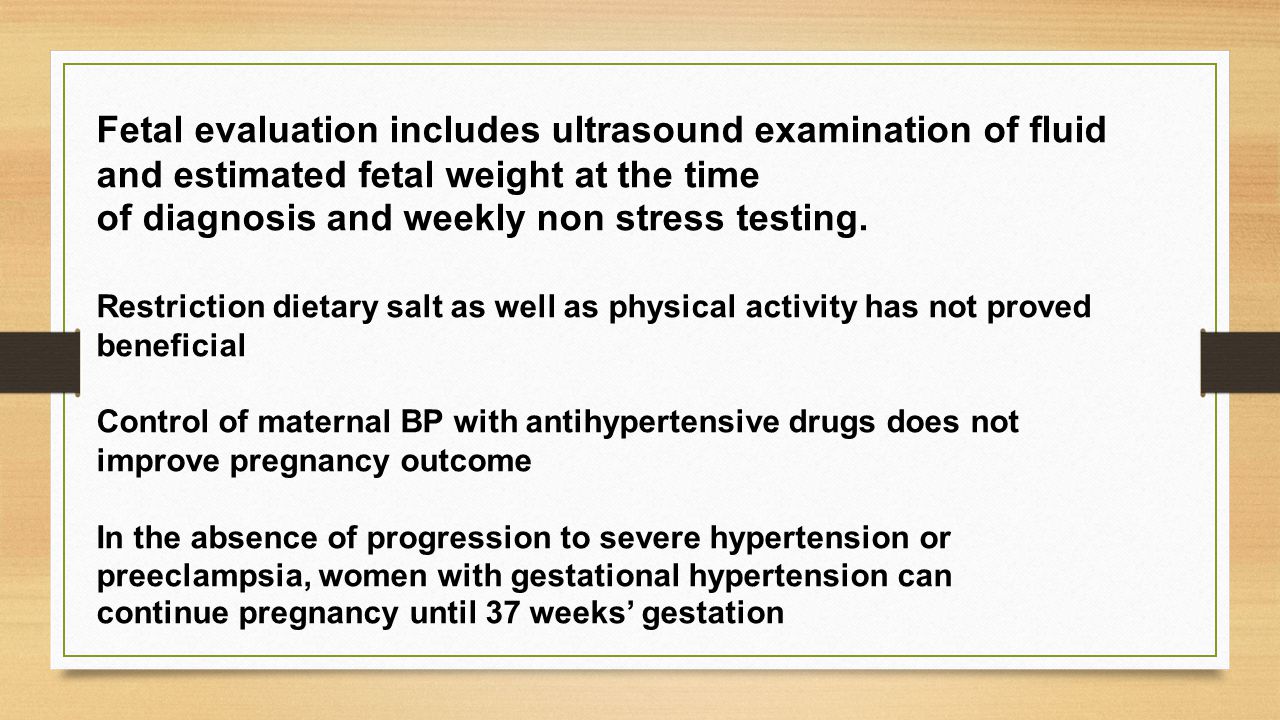 Fetal evaluation includes ultrasound examination of fluid and estimated fetal weight at the time of diagnosis and weekly non stress testing.

Restriction dietary salt as well as physical activity has not proved beneficial

Control of maternal BP with antihypertensive drugs does not improve pregnancy outcome

In the absence of progression to severe hypertension or preeclampsia, women with gestational hypertension can continue pregnancy until 37 weeks' gestation